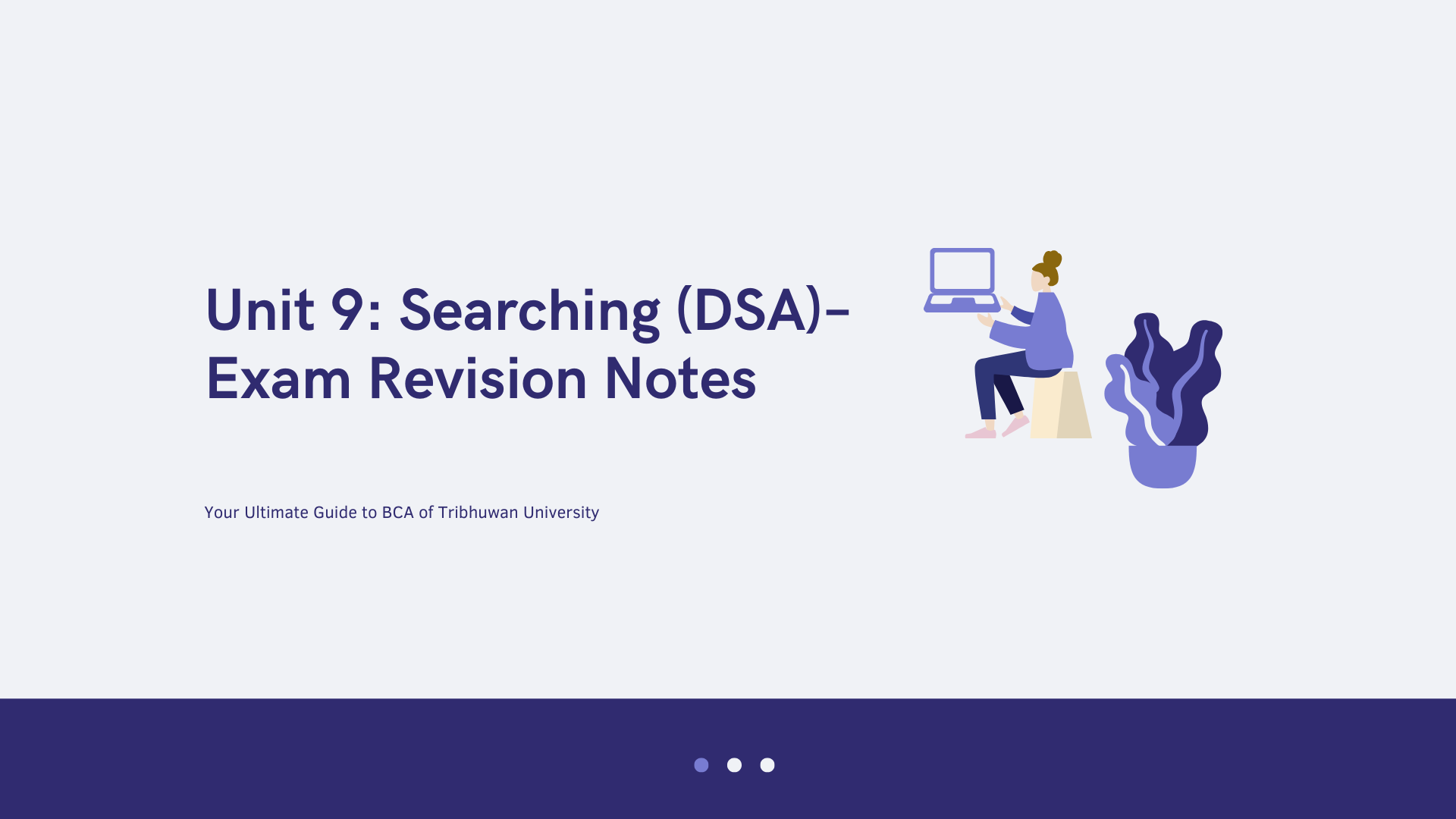 Unit 9: Searching (DSA)- Exam Revision Notes

Your Ultimate Guide to BCA of Tribhuwan University